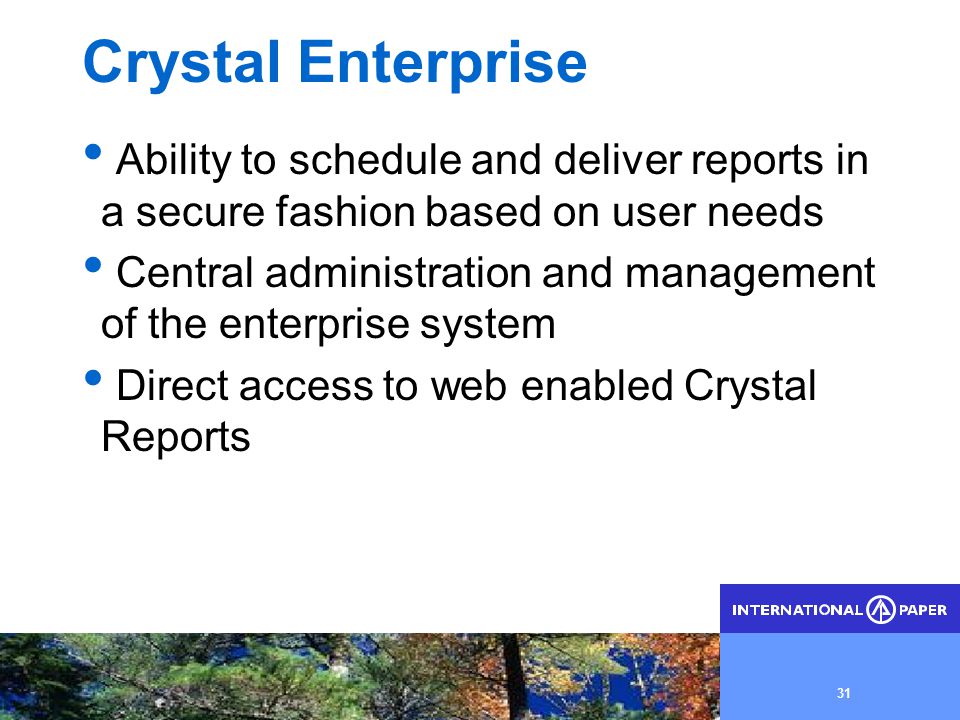 Crystal Enterprise

• Ability to schedule and deliver reports in a secure fashion based on user needs

• Central administration and management of the enterprise system

• Direct access to web enabled Crystal Reports

INTERNATIONAL PAPER

31